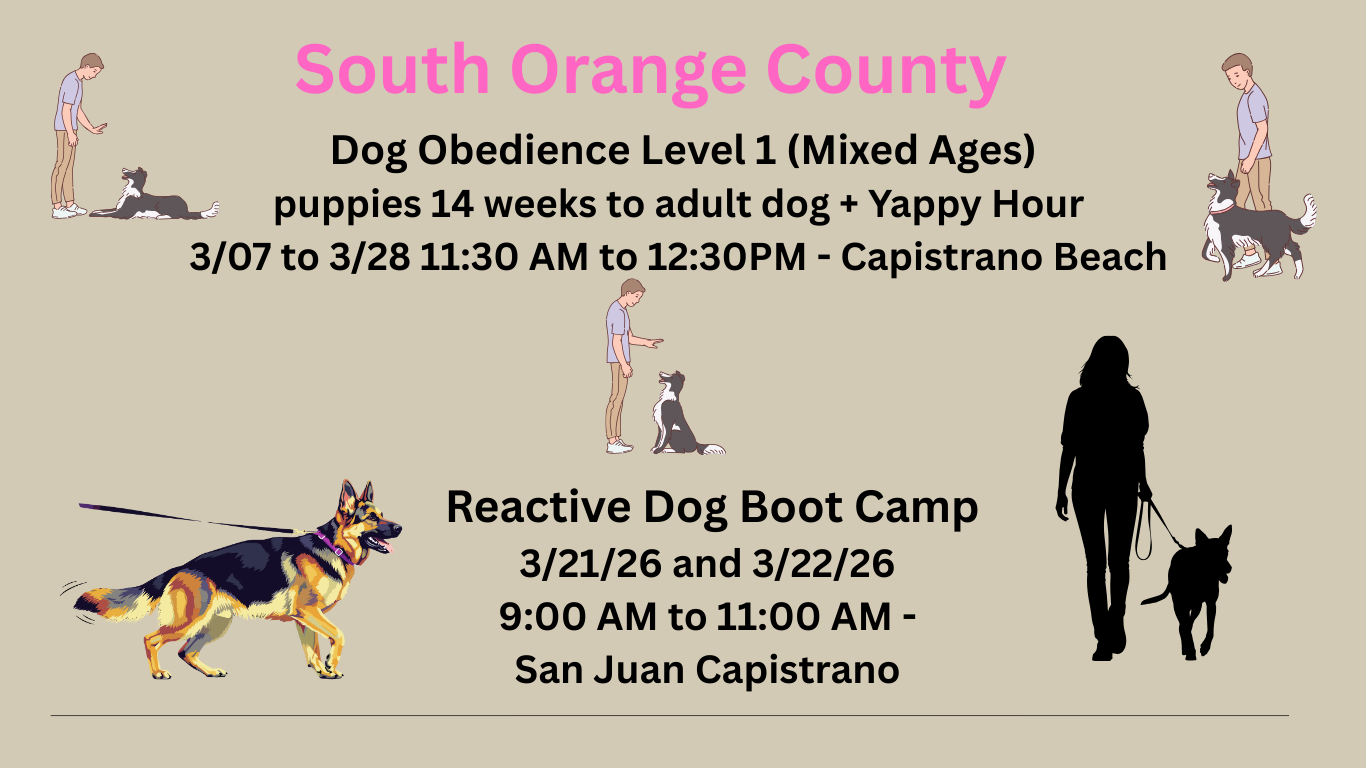 South Orange County

Dog Obedience Level 1 (Mixed Ages)
puppies 14 weeks to adult dog + Yappy Hour
3/07 to 3/28 11:30 AM to 12:30PM - Capistrano Beach

Reactive Dog Boot Camp
3/21/26 and 3/22/26
9:00 AM to 11:00 AM -
San Juan Capistrano